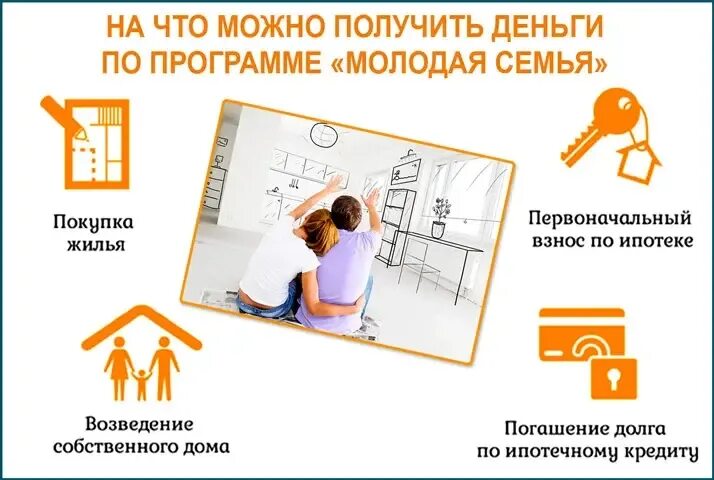 НА ЧТО МОЖНО ПОЛУЧИТЬ ДЕНЬГИ ПО ПРОГРАММЕ «МОЛОДАЯ СЕМЬЯ»

Покупка жилья

Первоначальный взнос по ипотеке

Возведение собственного дома

Погашение долга по ипотечному кредиту